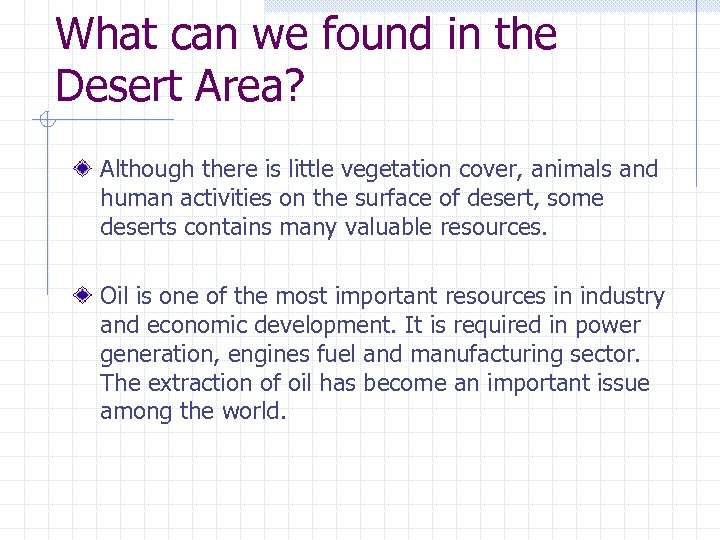 What can we found in the Desert Area?

Although there is little vegetation cover, animals and human activities on the surface of desert, some deserts contains many valuable resources.

Oil is one of the most important resources in industry and economic development. It is required in power generation, engines fuel and manufacturing sector. The extraction of oil has become an important issue among the world.